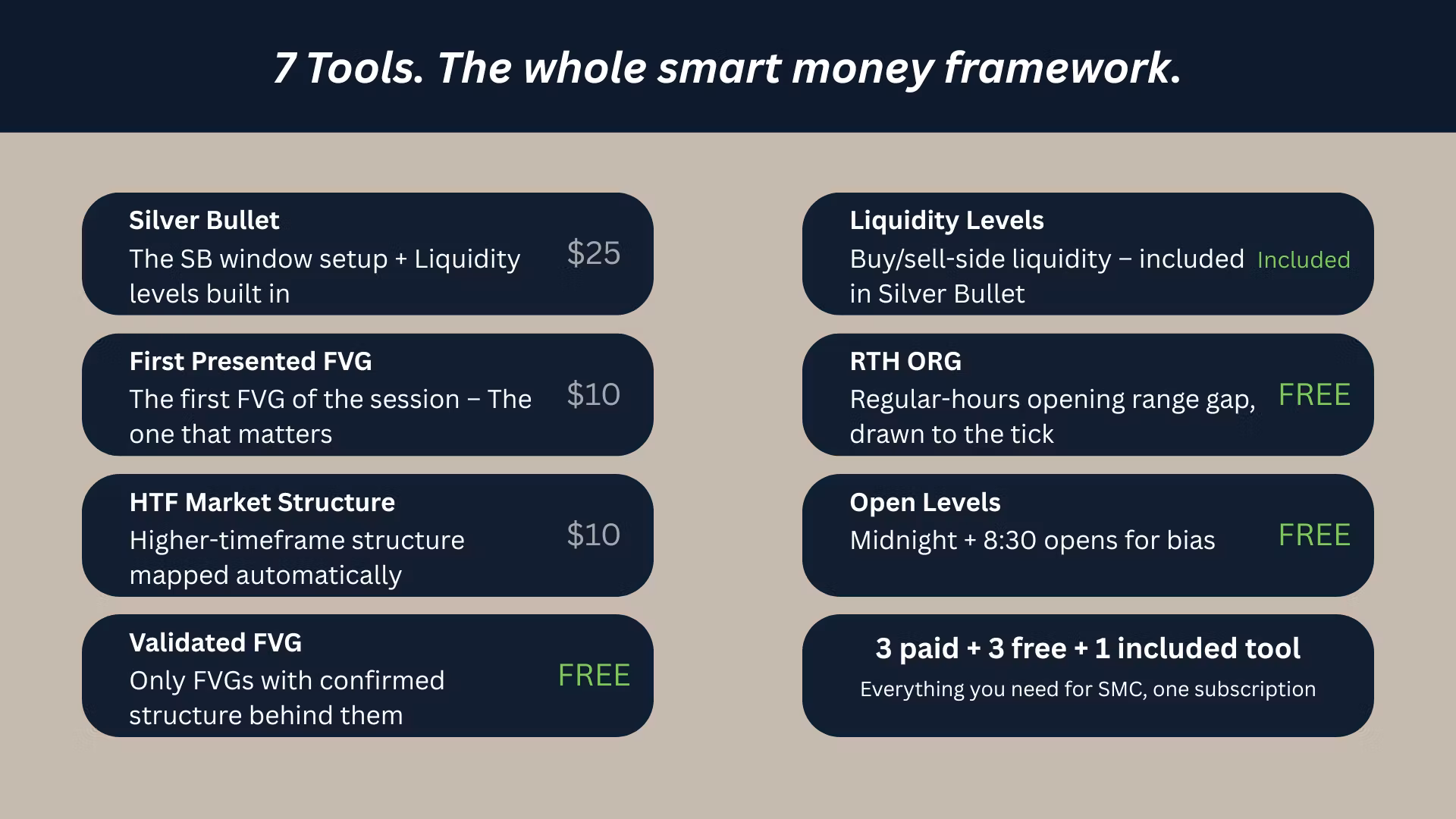 7 Tools. The whole smart money framework.

Silver Bullet
The SB window setup + Liquidity levels built in
$25

First Presented FVG
The first FVG of the session – The one that matters
$10

HTF Market Structure
Higher-timeframe structure mapped automatically
$10

Validated FVG
Only FVGs with confirmed structure behind them
FREE

Liquidity Levels
Buy/sell-side liquidity – included in Silver Bullet
Included

RTH ORG
Regular-hours opening range gap, drawn to the tick
FREE

Open Levels
Midnight + 8:30 opens for bias
FREE

3 paid + 3 free + 1 included tool
Everything you need for SMC, one subscription